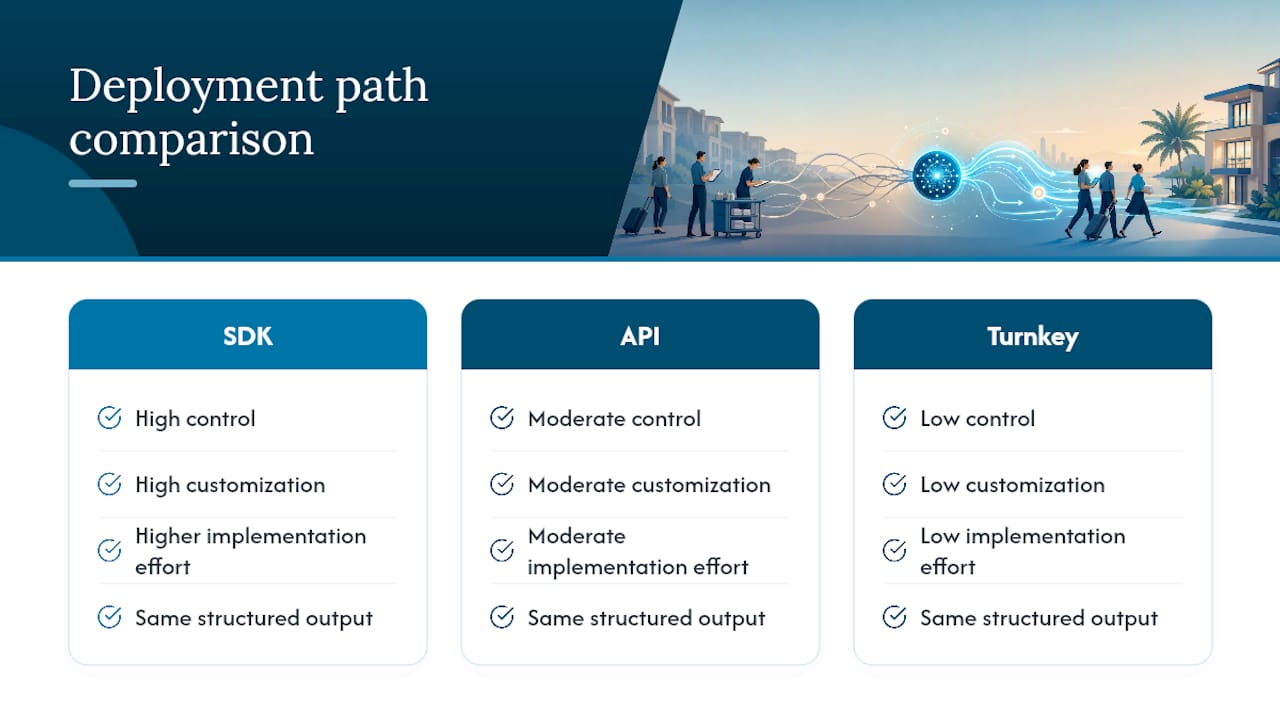 Deployment path comparison

SDK

High control

High customization

Higher implementation effort

Same structured output

API

Moderate control

Moderate customization

Moderate implementation effort

Same structured output

Turnkey

Low control

Low customization

Low implementation effort

Same structured output